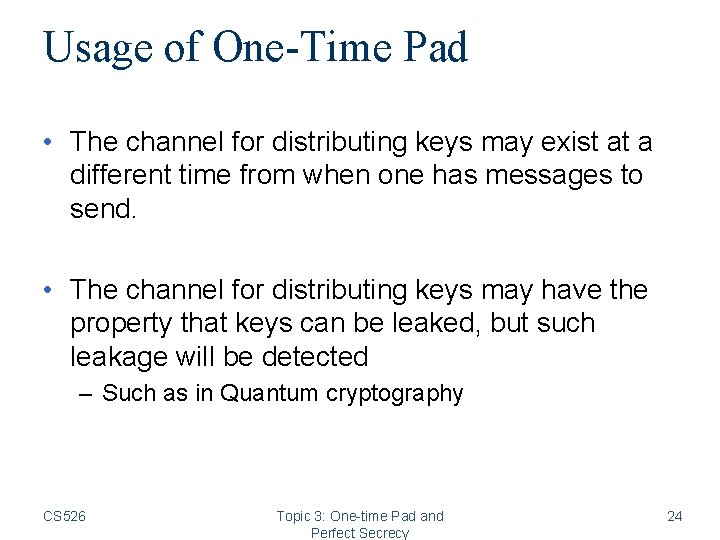 Usage of One-Time Pad

• The channel for distributing keys may exist at a different time from when one has messages to send.

• The channel for distributing keys may have the property that keys can be leaked, but such leakage will be detected
– Such as in Quantum cryptography

CS526

Topic 3: One-time Pad and Perfect Secrecy

24